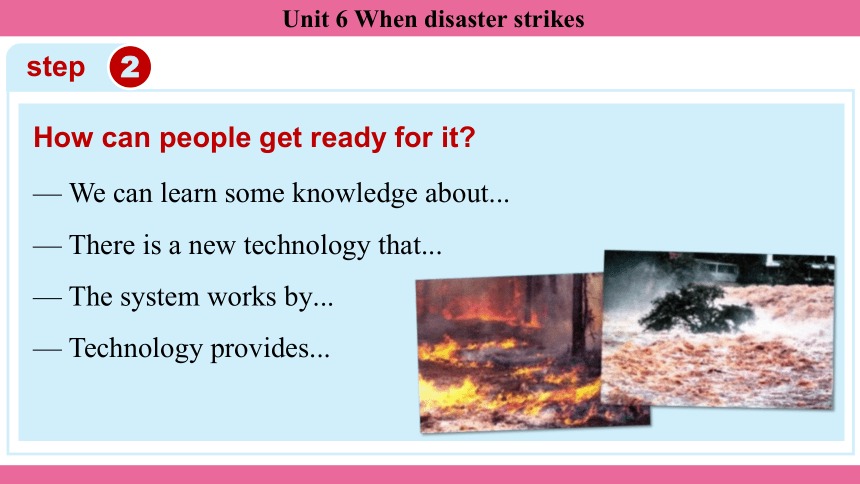 Unit 6 When disaster strikes

step 2

How can people get ready for it?

— We can learn some knowledge about...

— There is a new technology that...

— The system works by...

— Technology provides...